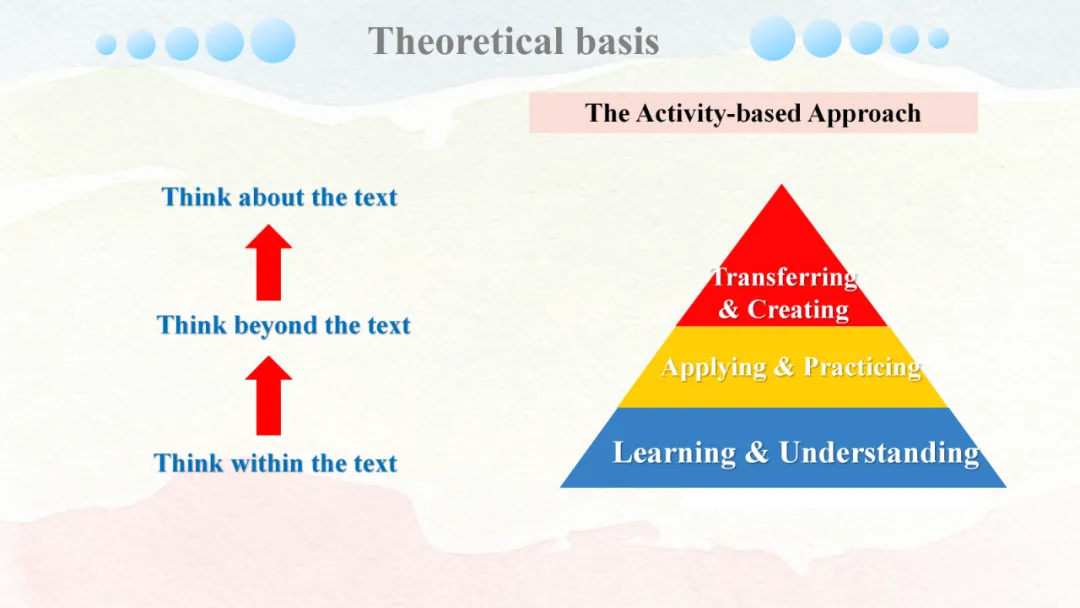 Theoretical basis

The Activity-based Approach

Think about the text

Think beyond the text

Think within the text

Transferring & Creating

Applying & Practicing

Learning & Understanding